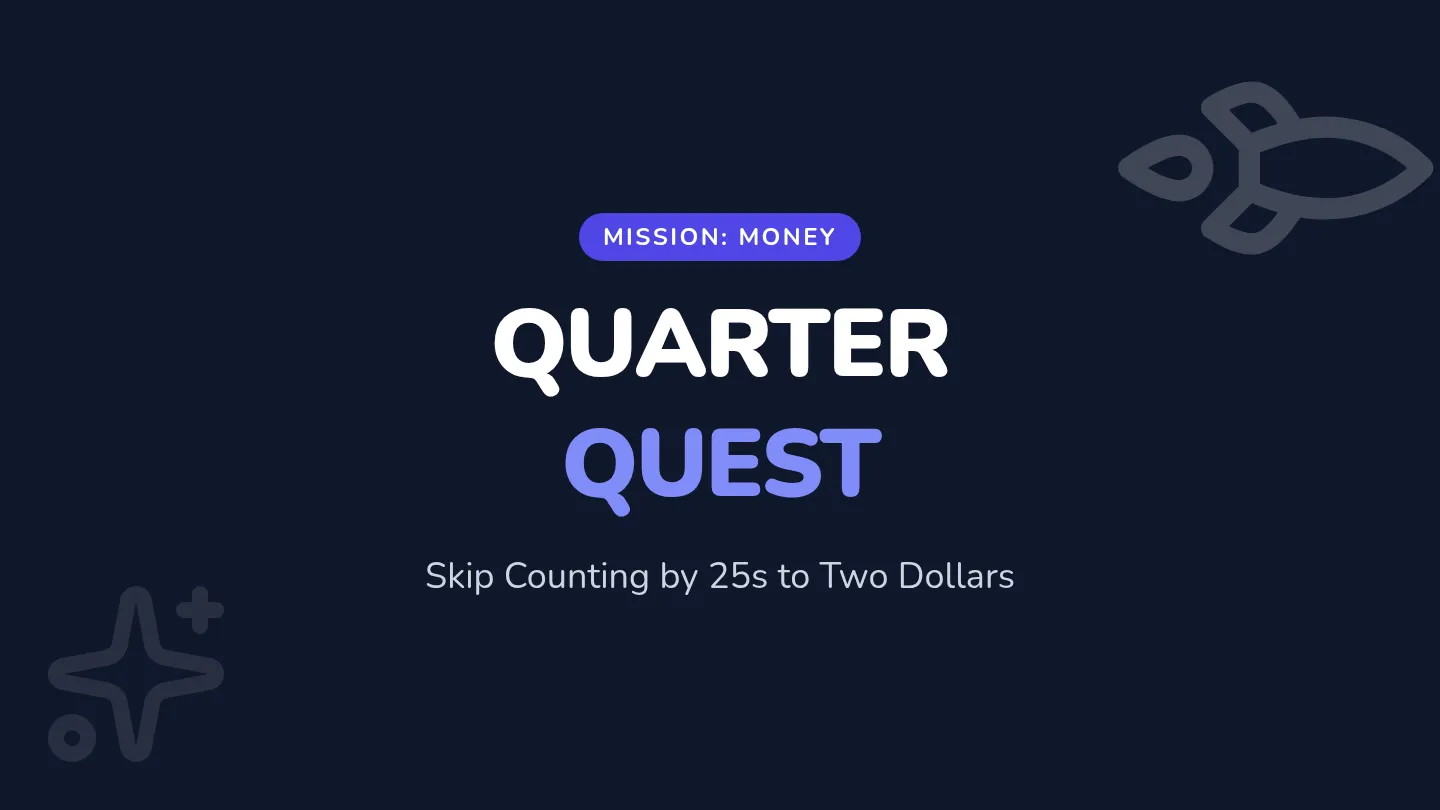 MISSION: MONEY

QUARTER
QUEST

Skip Counting by 25s to Two Dollars